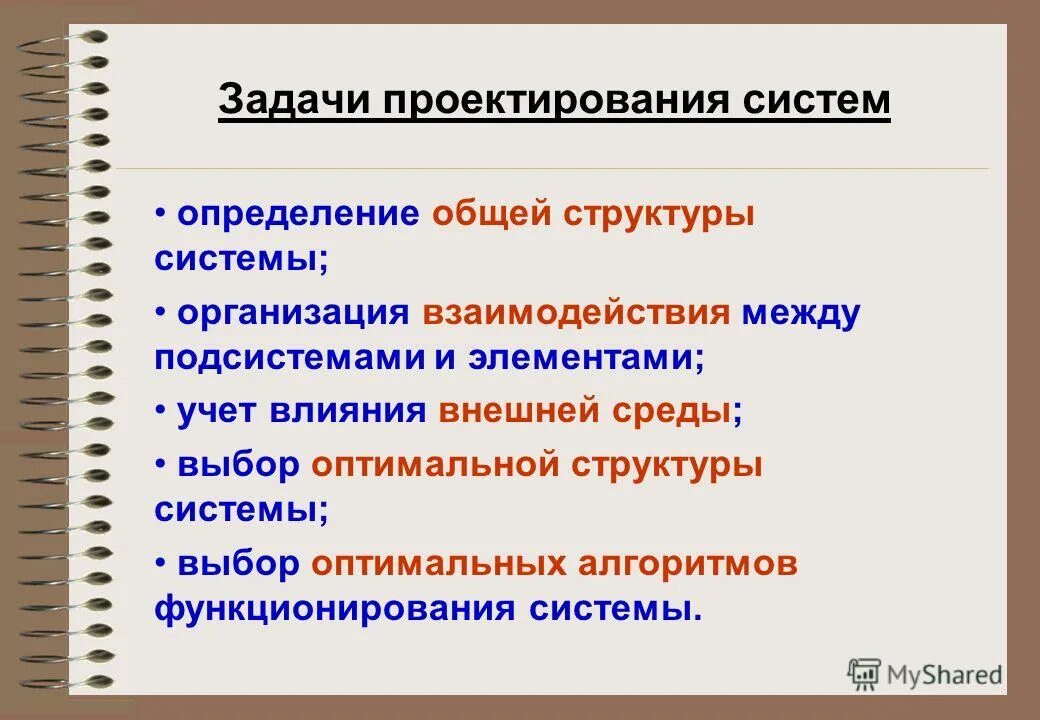 Задачи проектирования систем

• определение общей структуры системы;

• организация взаимодействия между подсистемами и элементами;

• учет влияния внешней среды;

• выбор оптимальной структуры системы;

• выбор оптимальных алгоритмов функционирования системы.

MyShared